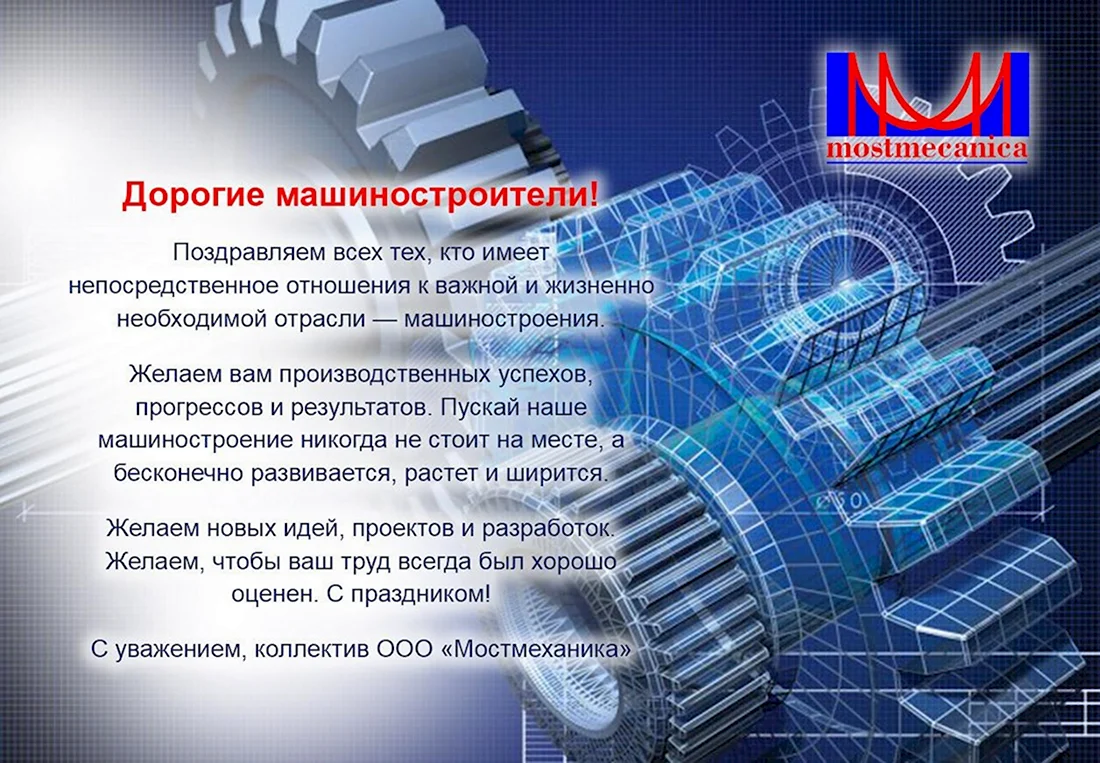 mostmecanica

Дорогие машиностроители!

Поздравляем всех тех, кто имеет непосредственное отношения к важной и жизненно необходимой отрасли — машиностроения.

Желаем вам производственных успехов, прогрессов и результатов. Пускай наше машиностроение никогда не стоит на месте, а бесконечно развивается, растет и ширится.

Желаем новых идей, проектов и разработок. Желаем, чтобы ваш труд всегда был хорошо оценен. С праздником!

С уважением, коллектив ООО «Мостмеханика»